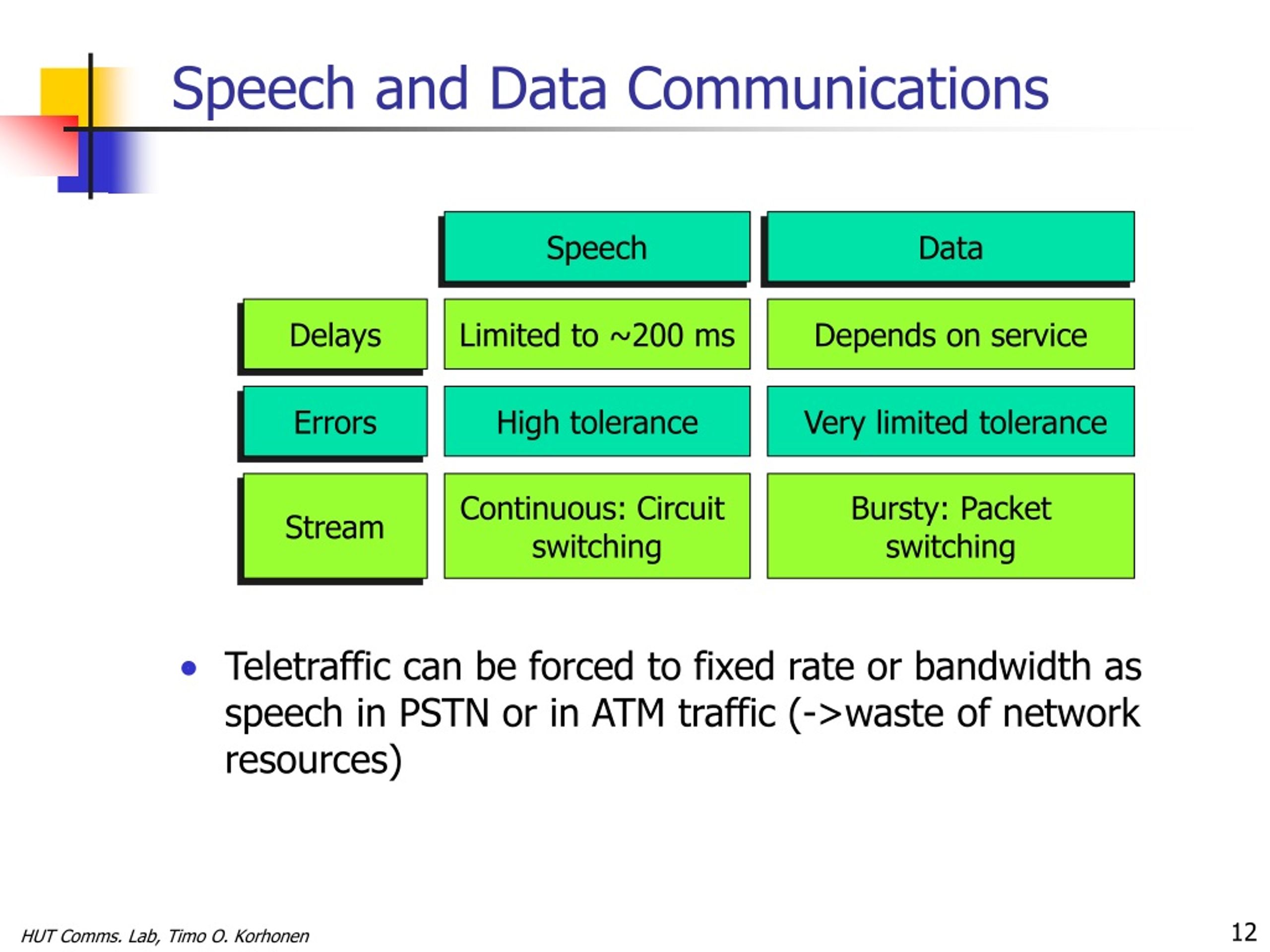 Speech and Data Communications

| | Speech | Data |
|---|---|---|
| Delays | Limited to ~200 ms | Depends on service |
| Errors | High tolerance | Very limited tolerance |
| Stream | Continuous: Circuit switching | Bursty: Packet switching |

• Teletraffic can be forced to fixed rate or bandwidth as speech in PSTN or in ATM traffic (->waste of network resources)

HUT Comms. Lab, Timo O. Korhonen

12